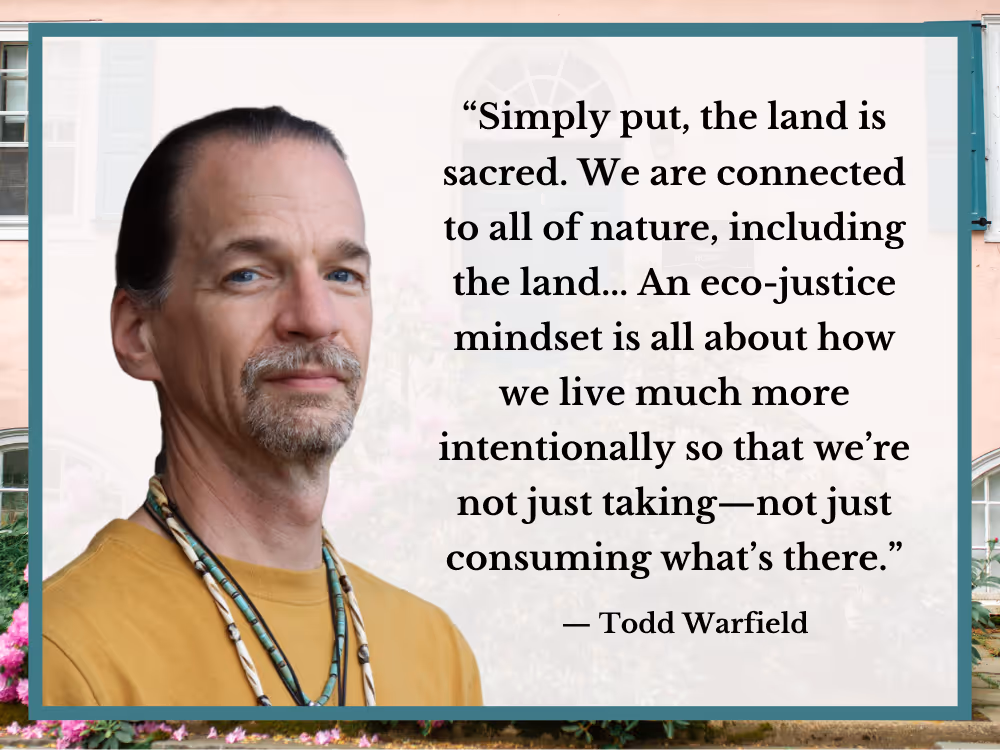 “Simply put, the land is sacred. We are connected to all of nature, including the land… An eco-justice mindset is all about how we live much more intentionally so that we’re not just taking—not just consuming what’s there.”

— Todd Warfield